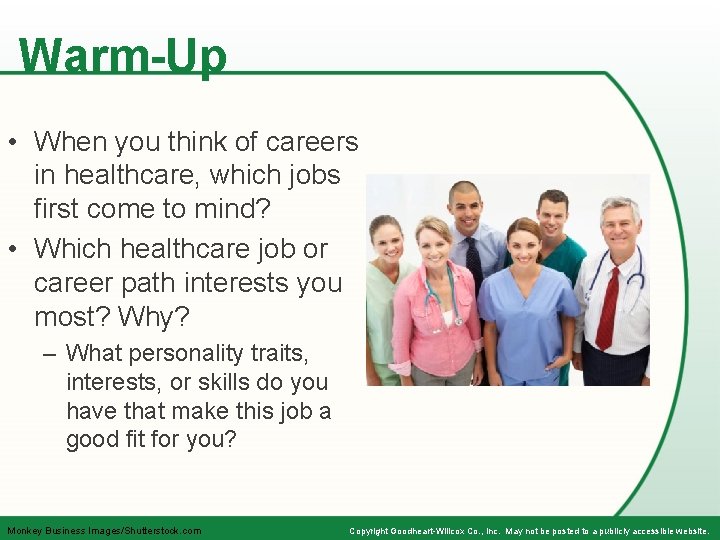 Warm-Up

• When you think of careers in healthcare, which jobs first come to mind?
• Which healthcare job or career path interests you most? Why?
– What personality traits, interests, or skills do you have that make this job a good fit for you?

Monkey Business Images/Shutterstock.com

Copyright Goodheart-Willcox Co., Inc. May not be posted to a publicly accessible website.